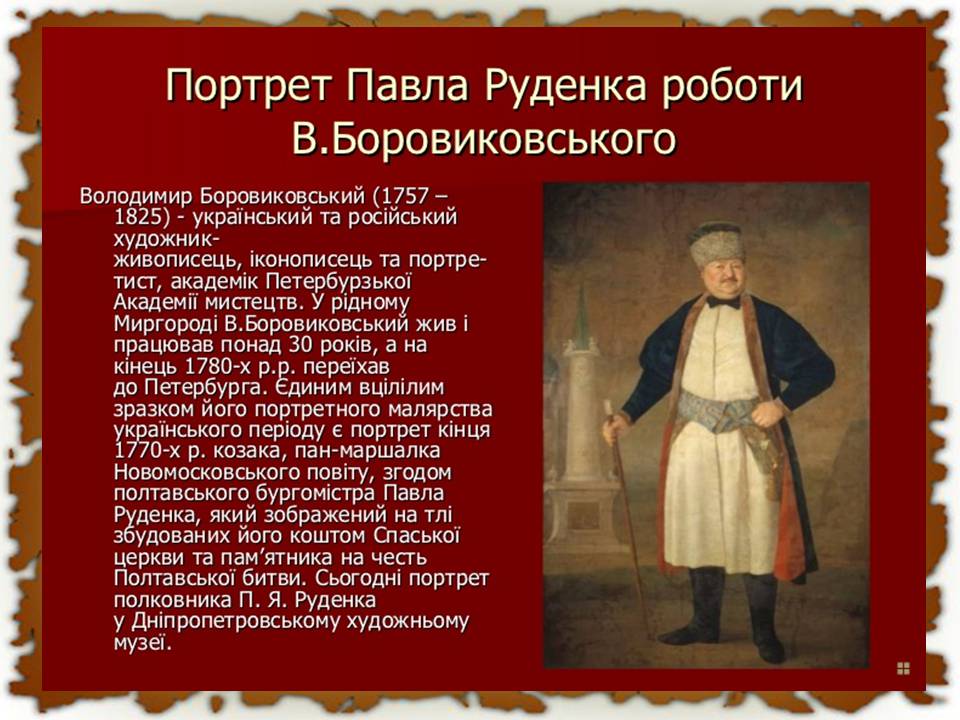 Портрет Павла Руденка роботи В.Боровиковського

Володимир Боровиковський (1757 – 1825) - український та російський художник-живописець, іконописець та портретист, академік Петербурзької Академії мистецтв. У рідному Миргороді В.Боровиковський жив і працював понад 30 років, а на кінець 1780-х р.р. переїхав до Петербурга. Єдиним вцілілим зразком його портретного малярства українського періоду є портрет кінця 1770-х р. козака, пан-маршалка Новомосковського повіту, згодом полтавського бургомістра Павла Руденка, який зображений на тлі збудованих його коштом Спаської церкви та пам'ятника на честь Полтавської битви. Сьогодні портрет полковника П. Я. Руденка у Дніпропетровському художньому музеї.